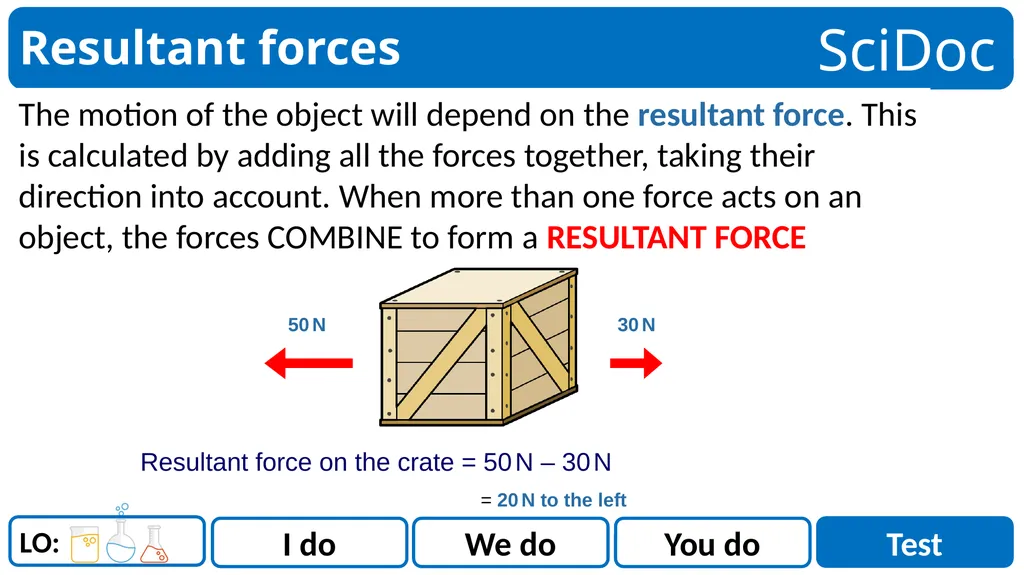 Resultant forces

SciDoc

The motion of the object will depend on the resultant force. This is calculated by adding all the forces together, taking their direction into account. When more than one force acts on an object, the forces COMBINE to form a RESULTANT FORCE

50 N

30 N

Resultant force on the crate = 50 N – 30 N

= 20 N to the left

LO:

I do

We do

You do

Test